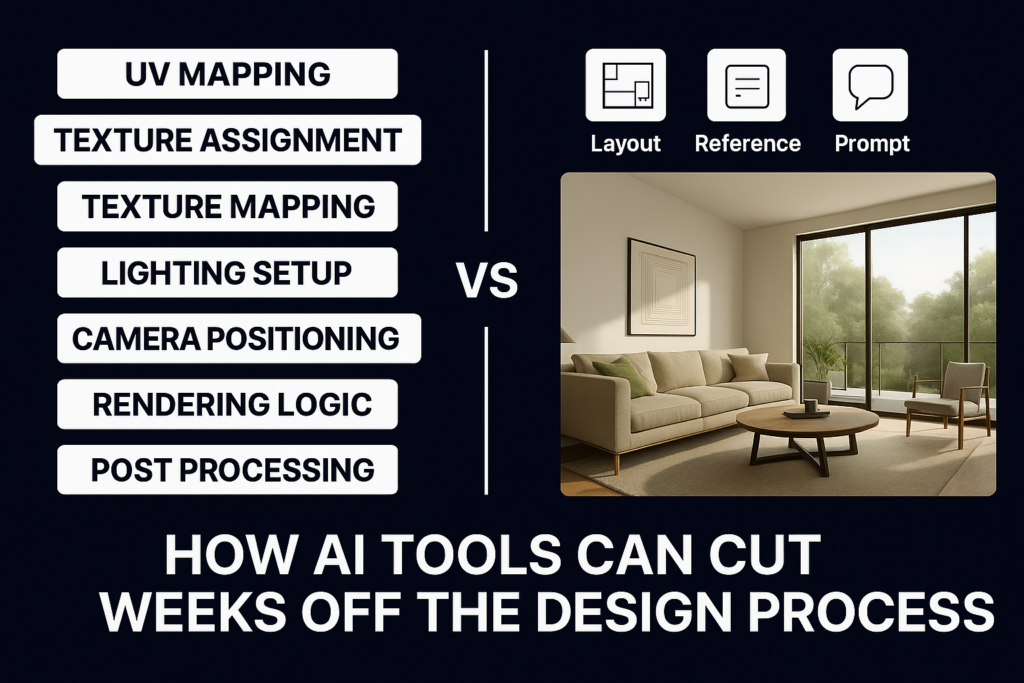 UV MAPPING
TEXTURE ASSIGNMENT
TEXTURE MAPPING
LIGHTING SETUP
CAMERA POSITIONING
RENDERING LOGIC
POST PROCESSING

VS

Layout
Reference
Prompt

HOW AI TOOLS CAN CUT WEEKS OFF THE DESIGN PROCESS